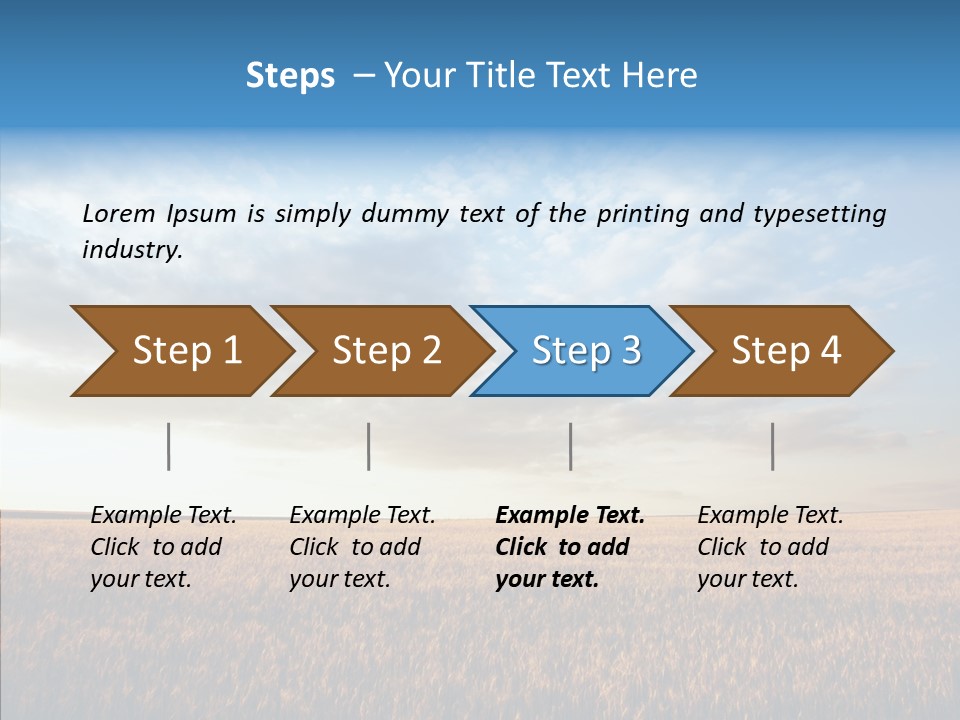 Steps – Your Title Text Here

Lorem Ipsum is simply dummy text of the printing and typesetting industry.

Step 1

Step 2

Step 3

Step 4

Example Text. Click to add your text.

Example Text. Click to add your text.

Example Text. Click to add your text.

Example Text. Click to add your text.